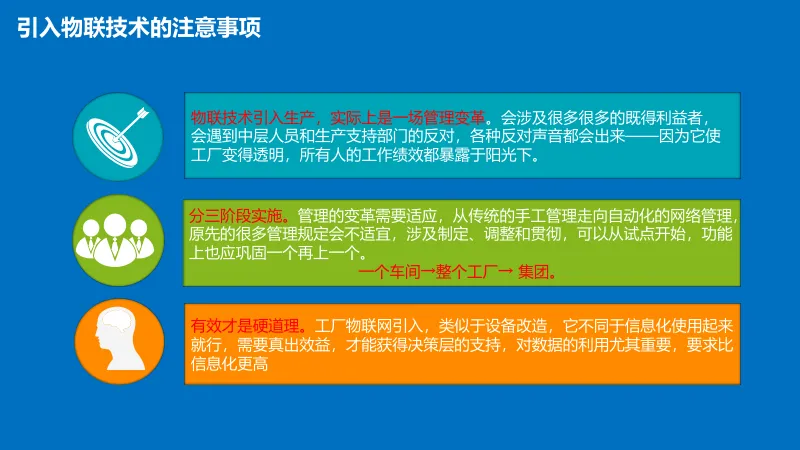 引入物联技术的注意事项

物联技术引入生产，实际上是一场管理变革。会涉及很多很多的既得利益者，会遇到中层人员和生产支持部门的反对，各种反对声音都会出来——因为它使工厂变得透明，所有人的工作绩效都暴露于阳光下。

分三阶段实施。管理的变革需要适应，从传统的手工管理走向自动化的网络管理，原先的很多管理规定会不适宜，涉及制定、调整和贯彻，可以从试点开始，功能上也应巩固一个再上一个。

一个车间→整个工厂→ 集团。

有效才是硬道理。工厂物联网引入，类似于设备改造，它不同于信息化使用起来就行，需要真出效益，才能获得决策层的支持，对数据的利用尤其重要，要求比信息化更高